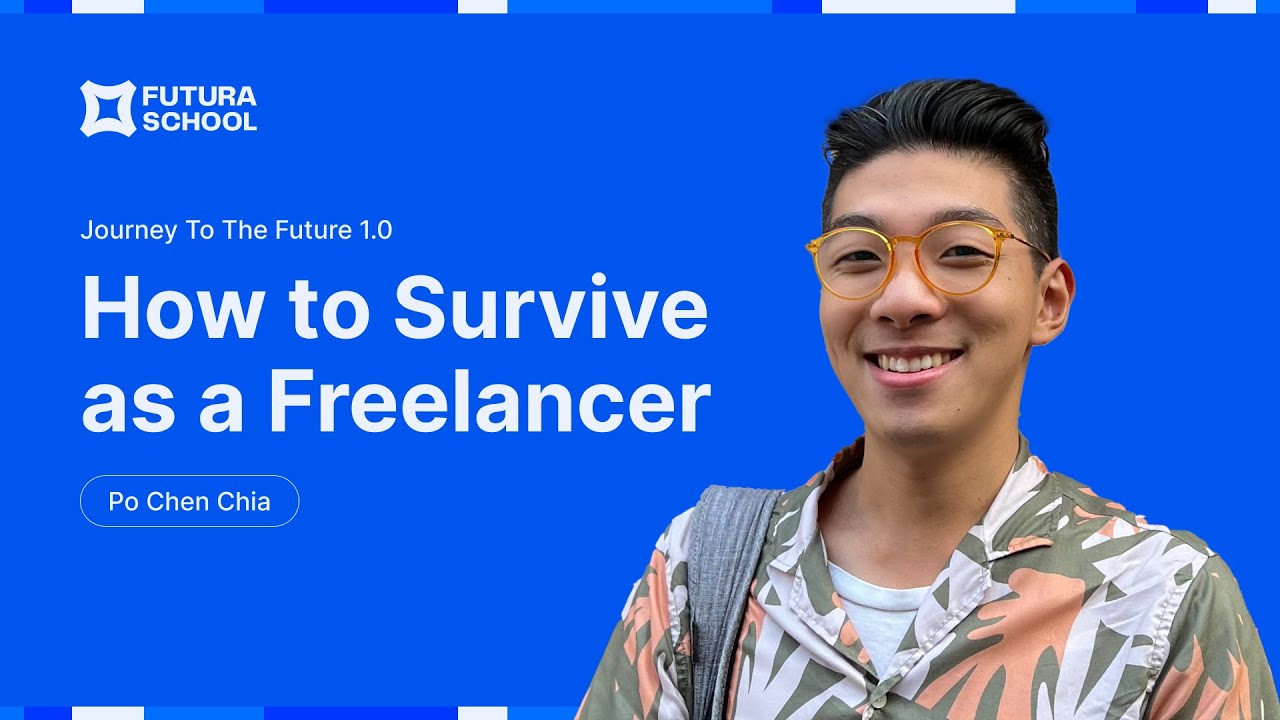 FUTURA SCHOOL

Journey To The Future 1.0

How to Survive as a Freelancer

Po Chen Chia